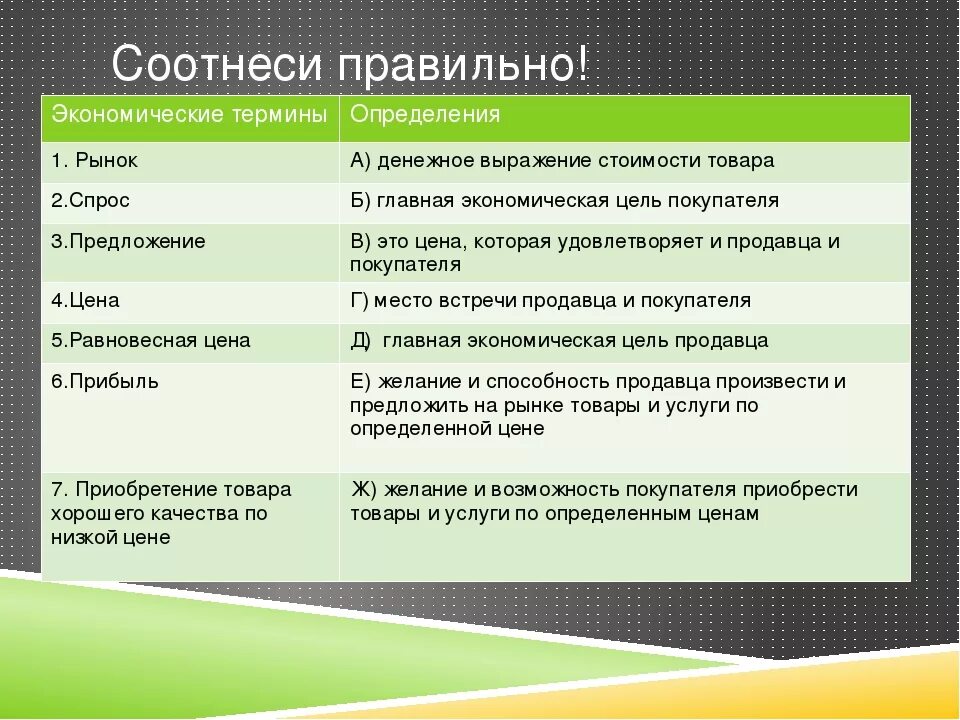 Соотнеси правильно!

| Экономические термины | Определения |
|---|---|
| 1. Рынок | А) денежное выражение стоимости товара |
| 2.Спрос | Б) главная экономическая цель покупателя |
| 3.Предложение | В) это цена, которая удовлетворяет и продавца и покупателя |
| 4.Цена | Г) место встречи продавца и покупателя |
| 5.Равновесная цена | Д) главная экономическая цель продавца |
| 6.Прибыль | Е) желание и способность продавца произвести и предложить на рынке товары и услуги по определенной цене |
| 7. Приобретение товара хорошего качества по низкой цене | Ж) желание и возможность покупателя приобрести товары и услуги по определенным ценам |